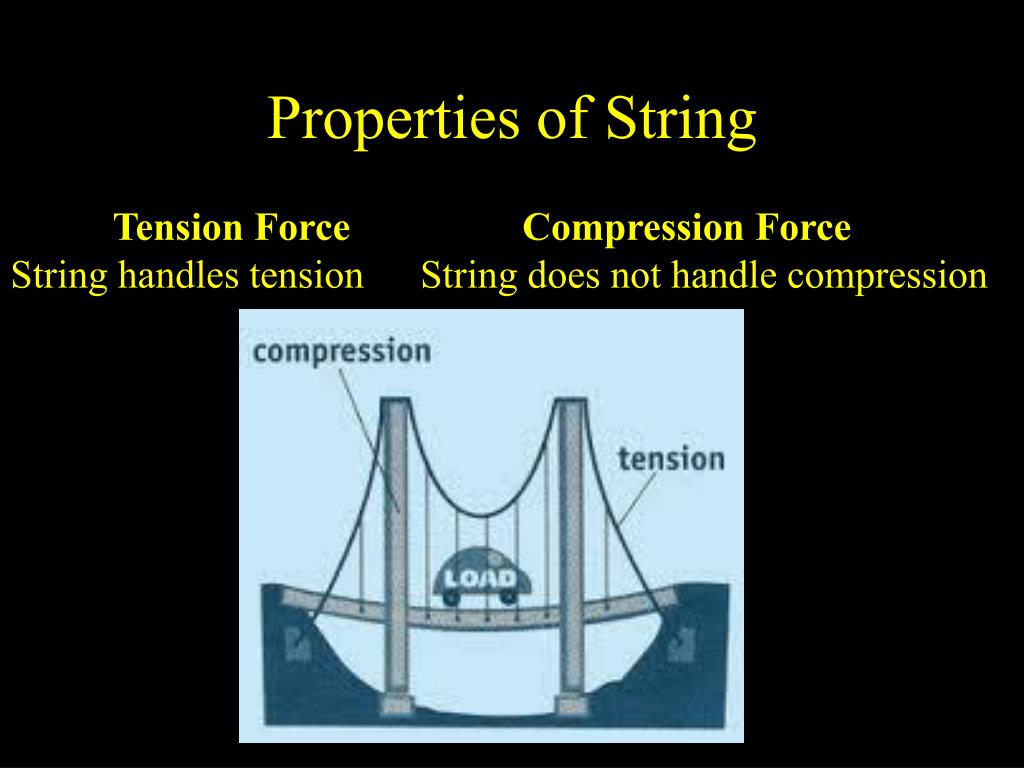 Properties of String

Tension Force
String handles tension

Compression Force
String does not handle compression

compression

tension

LOAD